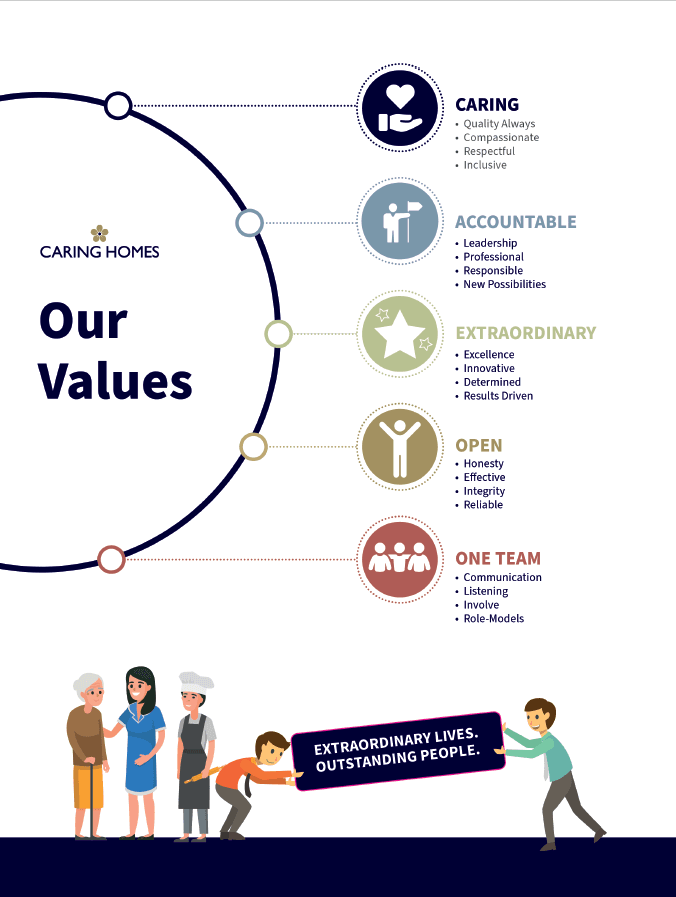 CARING HOMES

Our Values

CARING
• Quality Always
• Compassionate
• Respectful
• Inclusive

ACCOUNTABLE
• Leadership
• Professional
• Responsible
• New Possibilities

EXTRAORDINARY
• Excellence
• Innovative
• Determined
• Results Driven

OPEN
• Honesty
• Effective
• Integrity
• Reliable

ONE TEAM
• Communication
• Listening
• Involve
• Role-Models

EXTRAORDINARY LIVES. OUTSTANDING PEOPLE.